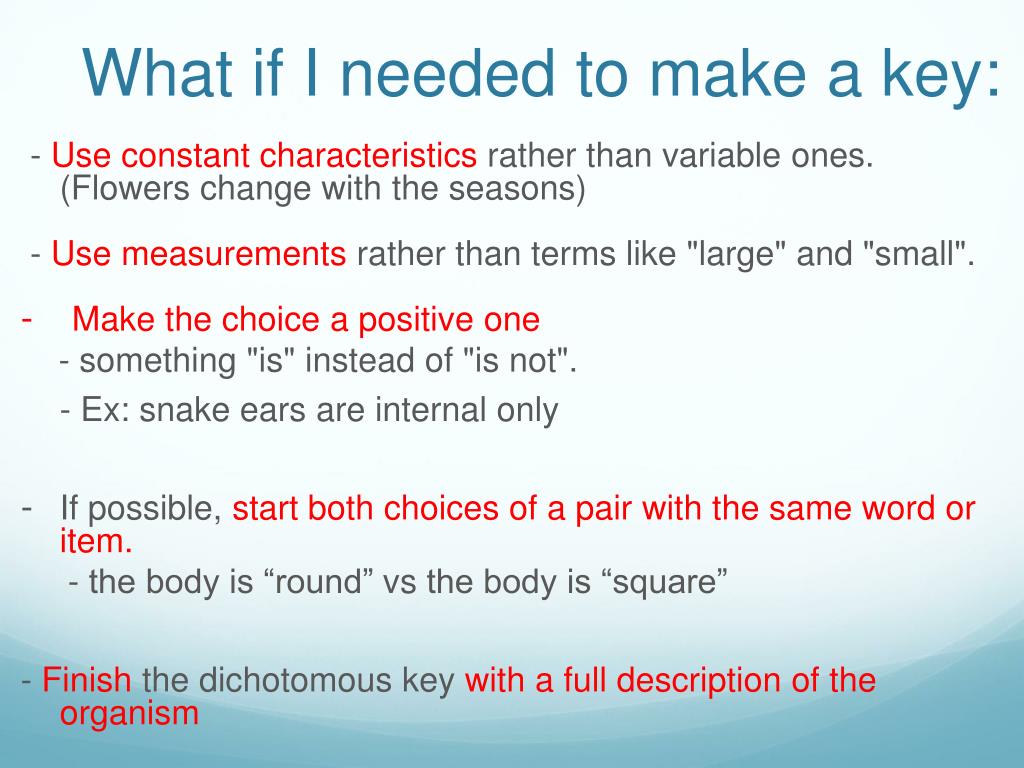 What if I needed to make a key:

- Use constant characteristics rather than variable ones. (Flowers change with the seasons)

- Use measurements rather than terms like "large" and "small".

- Make the choice a positive one
- something "is" instead of "is not".
- Ex: snake ears are internal only

- If possible, start both choices of a pair with the same word or item.
- the body is “round” vs the body is “square”

- Finish the dichotomous key with a full description of the organism